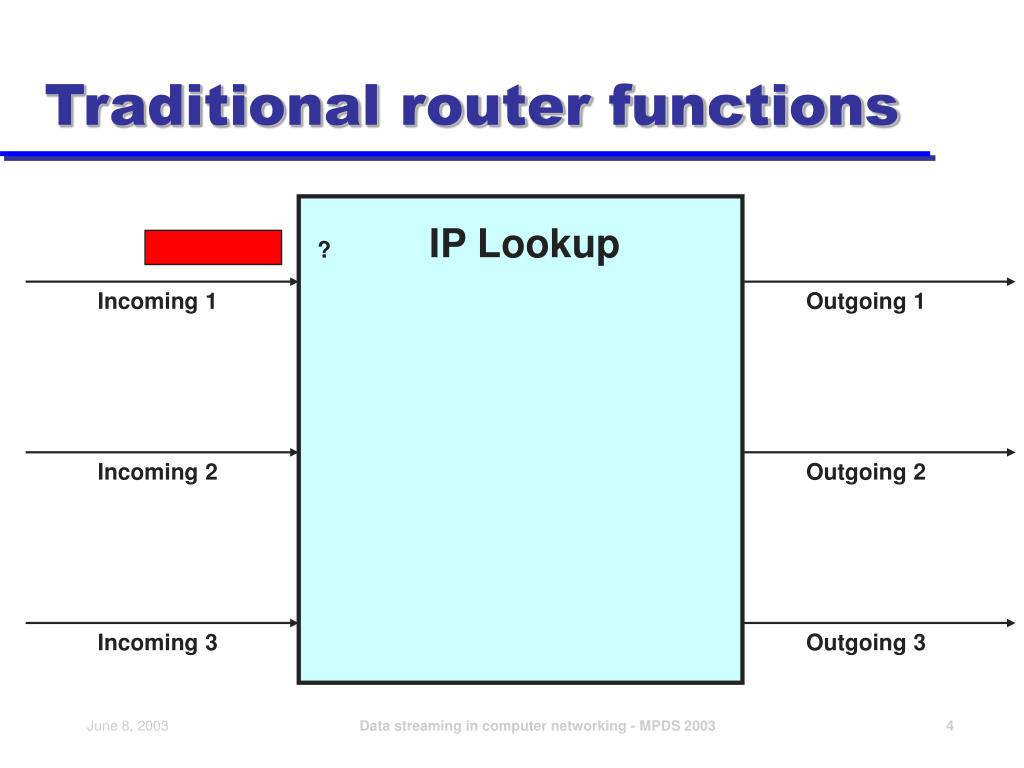 Traditional router functions

?

IP Lookup

Incoming 1

Incoming 2

Incoming 3

Outgoing 1

Outgoing 2

Outgoing 3

June 8, 2003

Data streaming in computer networking - MPDS 2003

4